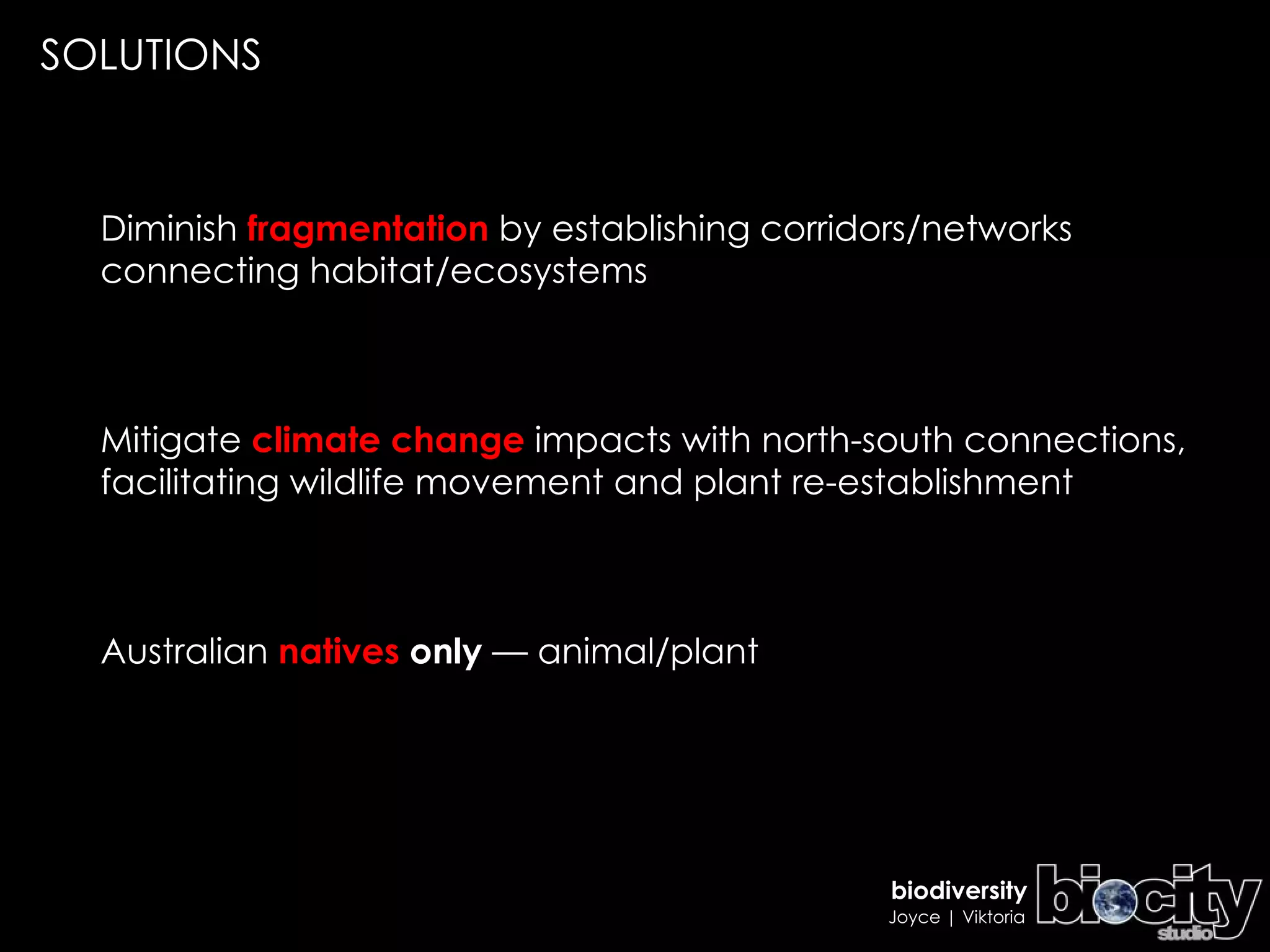 SOLUTIONS

Diminish fragmentation by establishing corridors/networks connecting habitat/ecosystems

Mitigate climate change impacts with north-south connections, facilitating wildlife movement and plant re-establishment

Australian natives only — animal/plant

biodiversity
Joyce | Viktoria

biocity
studio